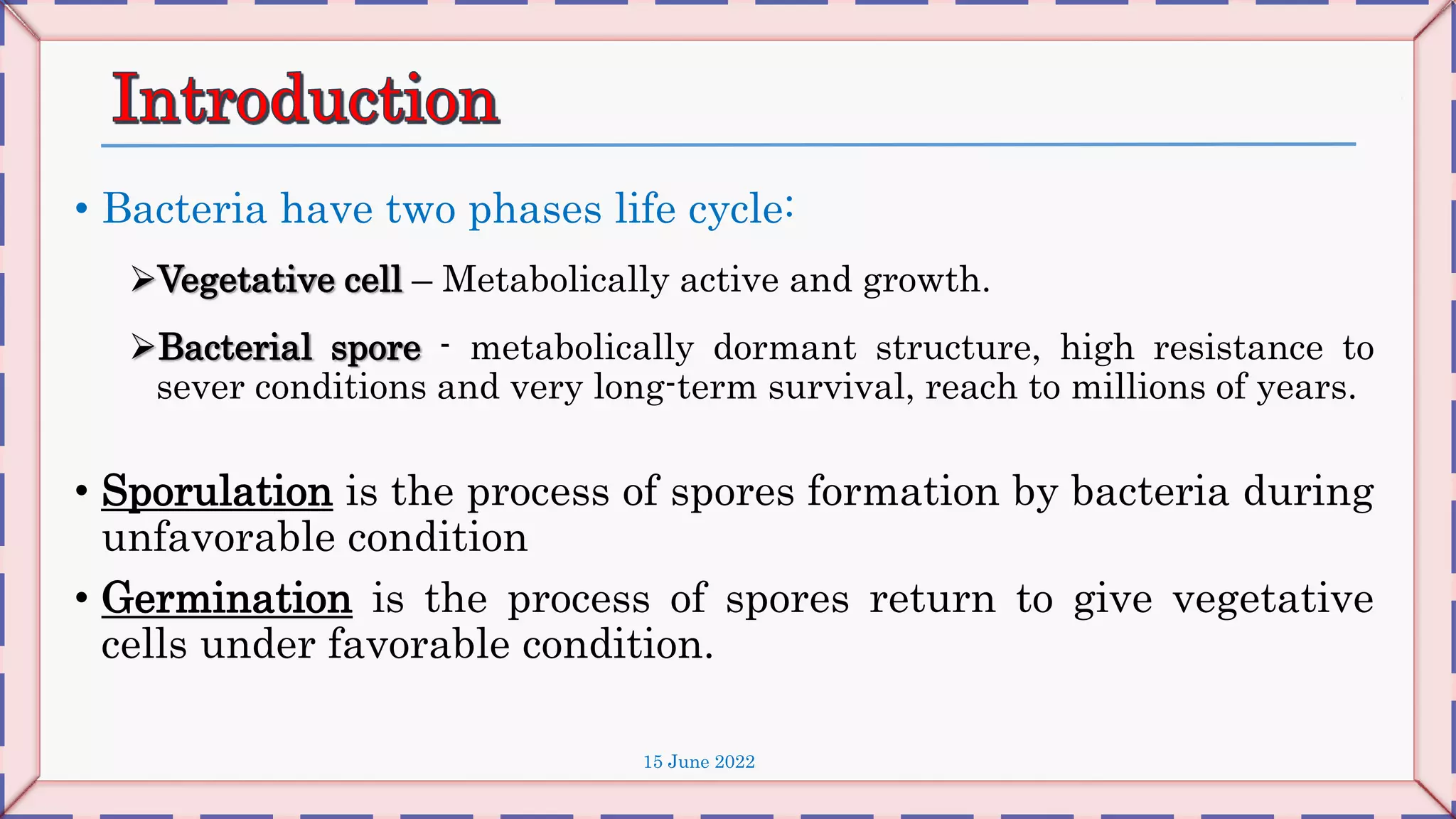 Introduction

• Bacteria have two phases life cycle:

➢Vegetative cell – Metabolically active and growth.

➢Bacterial spore - metabolically dormant structure, high resistance to sever conditions and very long-term survival, reach to millions of years.

• Sporulation is the process of spores formation by bacteria during unfavorable condition

• Germination is the process of spores return to give vegetative cells under favorable condition.

15 June 2022